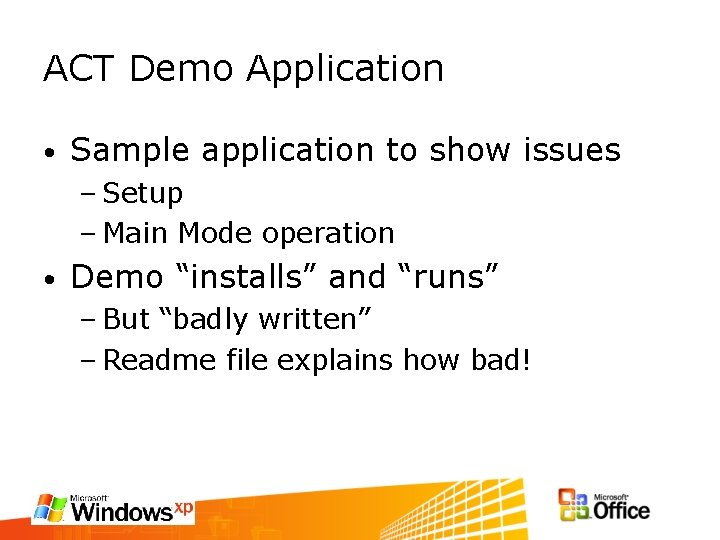 ACT Demo Application

• Sample application to show issues
– Setup
– Main Mode operation
• Demo “installs” and “runs”
– But “badly written”
– Readme file explains how bad!

Microsoft Windows xp

Microsoft Office